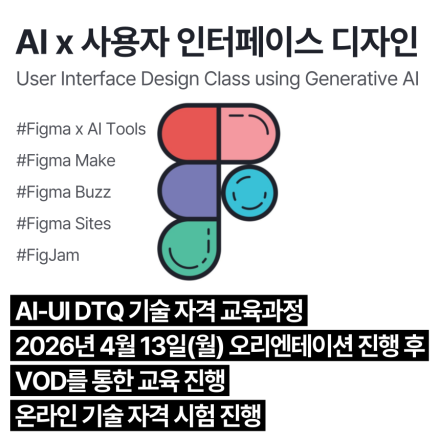 AI x 사용자 인터페이스 디자인
User Interface Design Class using Generative AI

#Figma x AI Tools
#Figma Make
#Figma Buzz
#Figma Sites
#FigJam

AI-UI DTQ 기술 자격 교육과정
2026년 4월 13일(월) 오리엔테이션 진행 후
VOD를 통한 교육 진행
온라인 기술 자격 시험 진행